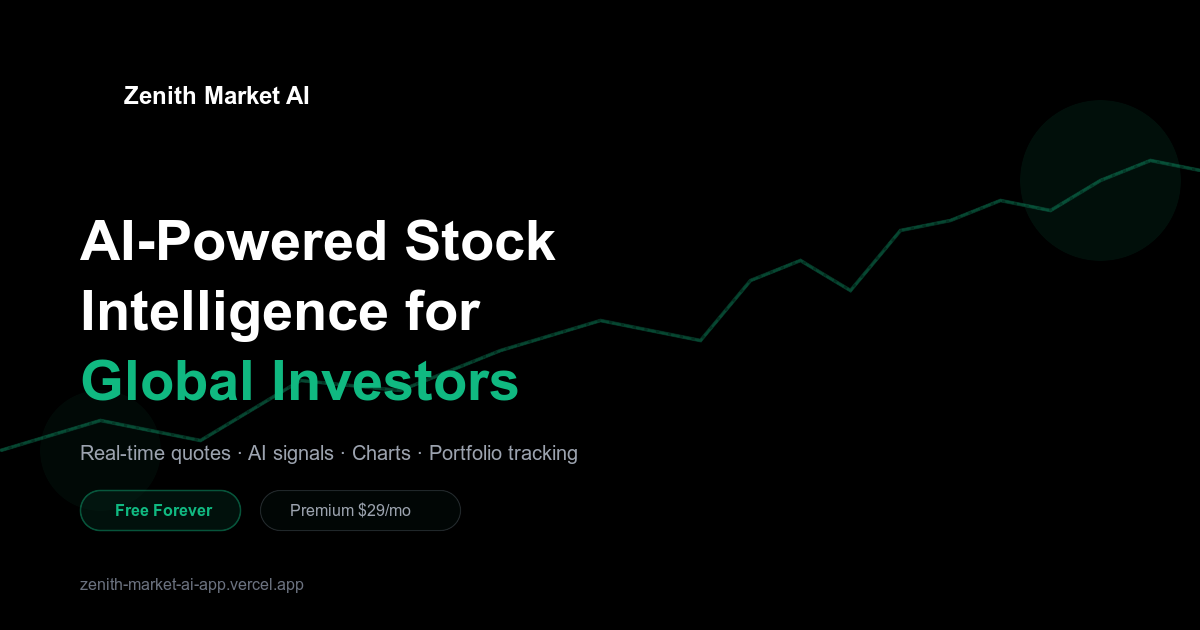 Zenith Market AI

AI-Powered Stock Intelligence for Global Investors

Real-time quotes · AI signals · Charts · Portfolio tracking

Free Forever

Premium $29/mo

zenith-market-ai-app.vercel.app